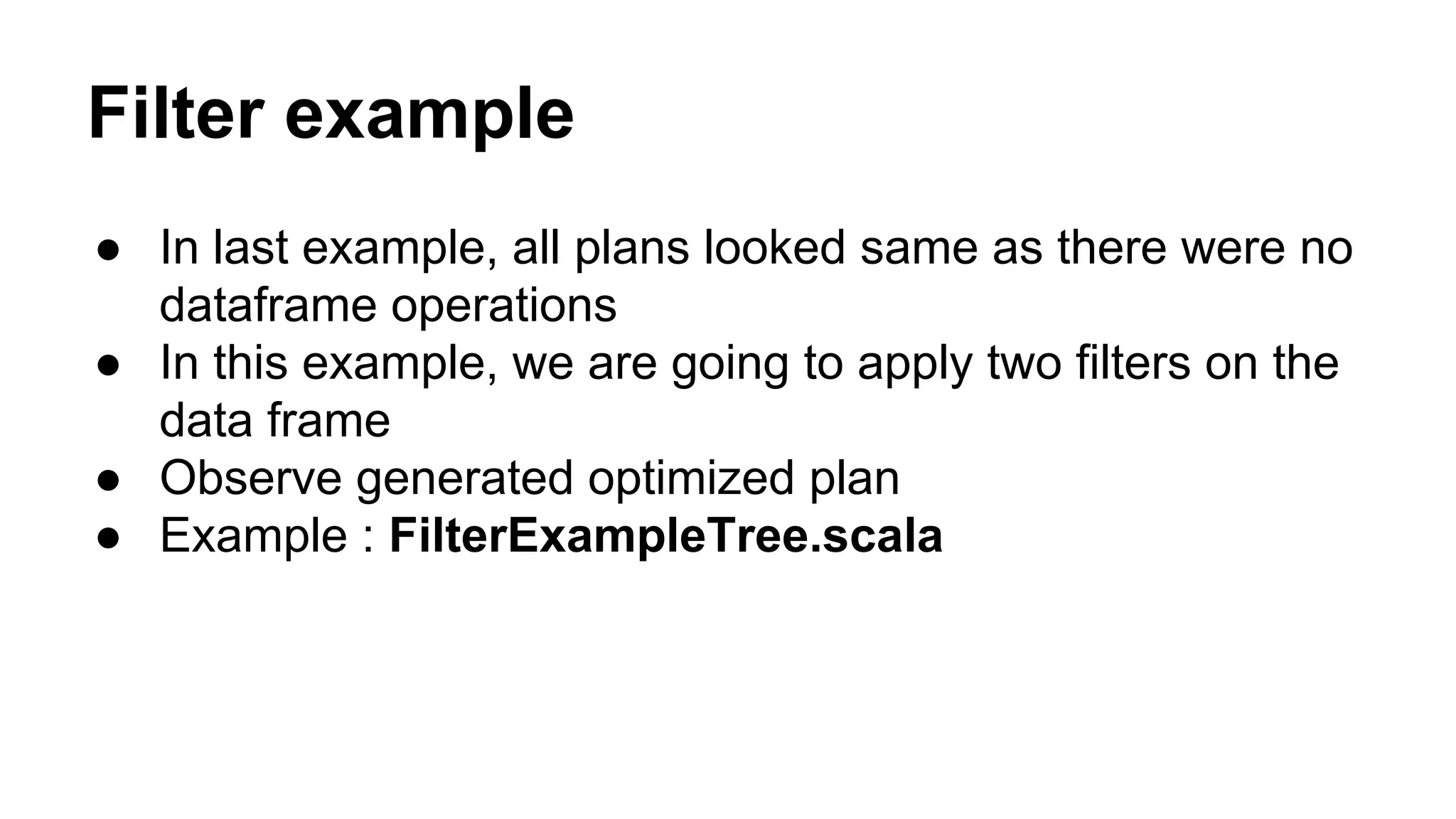 Filter example

● In last example, all plans looked same as there were no dataframe operations
● In this example, we are going to apply two filters on the data frame
● Observe generated optimized plan
● Example : FilterExampleTree.scala